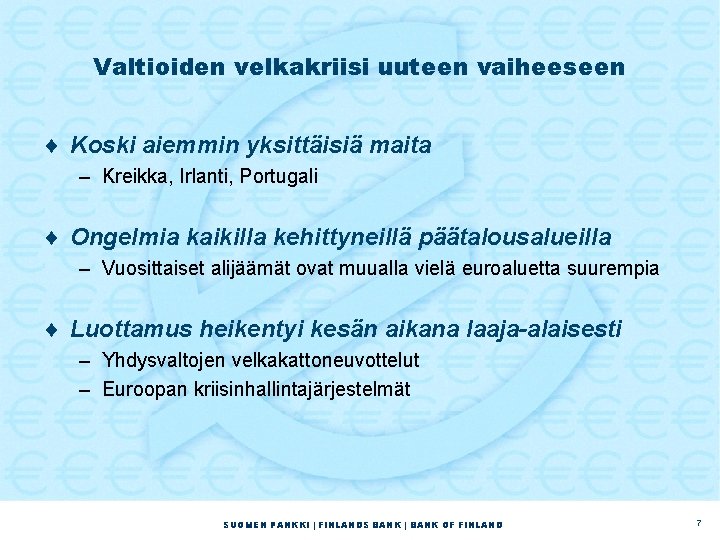 Valtioiden velkakriisi uuteen vaiheeseen

♦ Koski aiemmin yksittäisiä maita
– Kreikka, Irlanti, Portugali

♦ Ongelmia kaikilla kehittyneillä päätalousalueilla
– Vuosittaiset alijäämät ovat muualla vielä euroaluetta suurempia

♦ Luottamus heikentyi kesän aikana laaja-alaisesti
– Yhdysvaltojen velkakattoneuvottelut
– Euroopan kriisinhallintajärjestelmät

SUOMEN PANKKI | FINLANDS BANK | BANK OF FINLAND

7